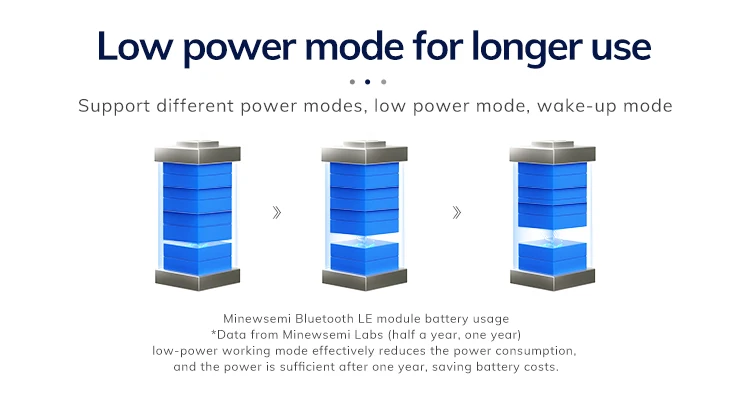 Low power mode for longer use

Support different power modes, low power mode, wake-up mode

Minewsemi Bluetooth LE module battery usage
*Data from Minewsemi Labs (half a year, one year)
low-power working mode effectively reduces the power consumption,
and the power is sufficient after one year, saving battery costs.